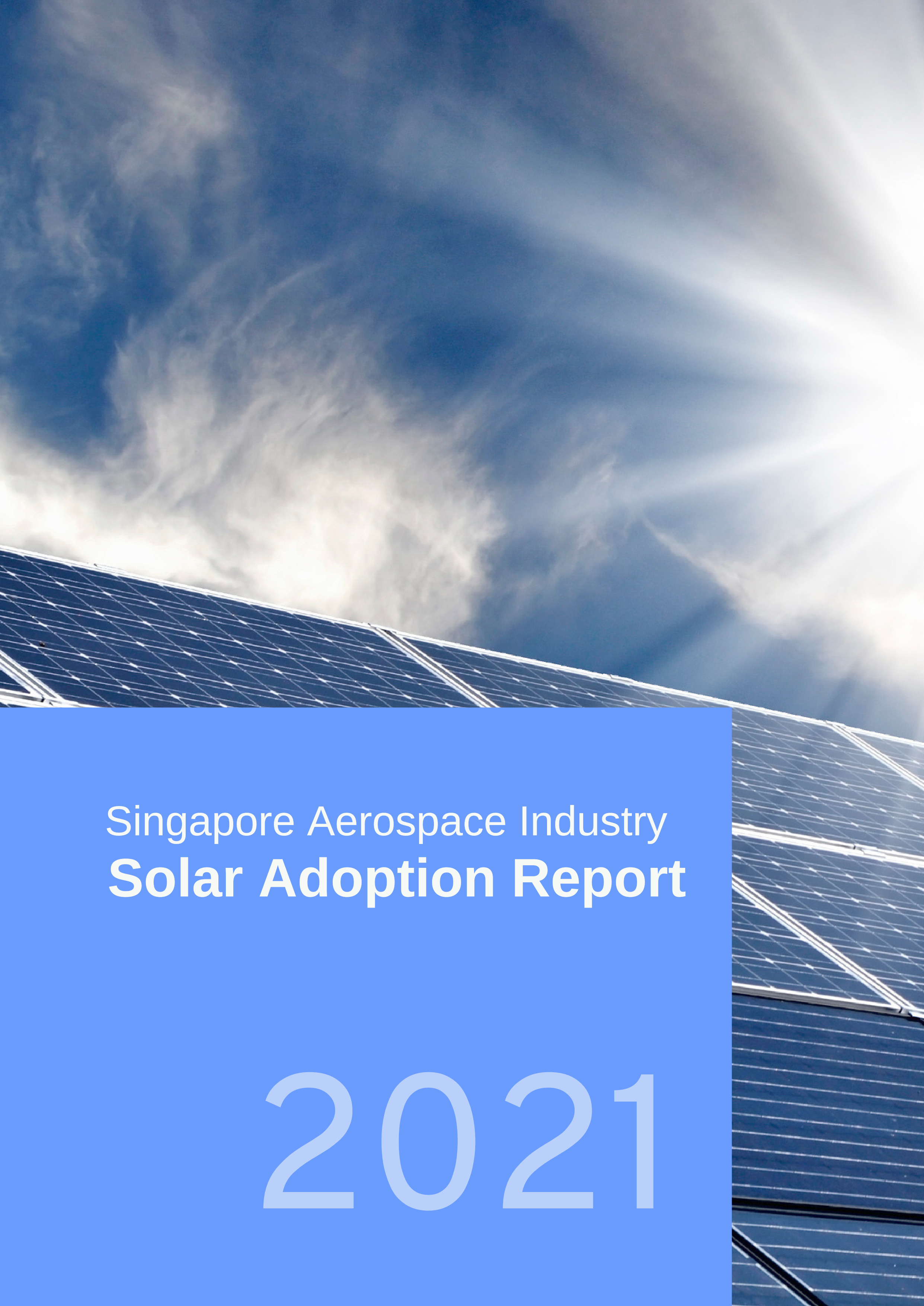 Singapore Aerospace Industry
Solar Adoption Report

2021